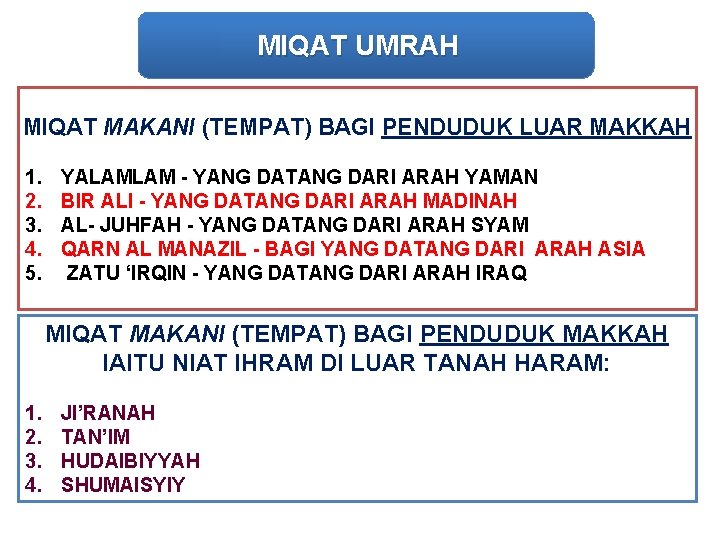 MIQAT UMRAH

MIQAT MAKANI (TEMPAT) BAGI PENDUDUK LUAR MAKKAH

1. YALAMLAM - YANG DATANG DARI ARAH YAMAN
2. BIR ALI - YANG DATANG DARI ARAH MADINAH
3. AL- JUHFAH - YANG DATANG DARI ARAH SYAM
4. QARN AL MANAZIL - BAGI YANG DATANG DARI ARAH ASIA
5. ZATU ‘IRQIN - YANG DATANG DARI ARAH IRAQ

MIQAT MAKANI (TEMPAT) BAGI PENDUDUK MAKKAH IAITU NIAT IHRAM DI LUAR TANAH HARAM:

1. JI’RANAH
2. TAN’IM
3. HUDAIBIYYAH
4. SHUMAISYIY